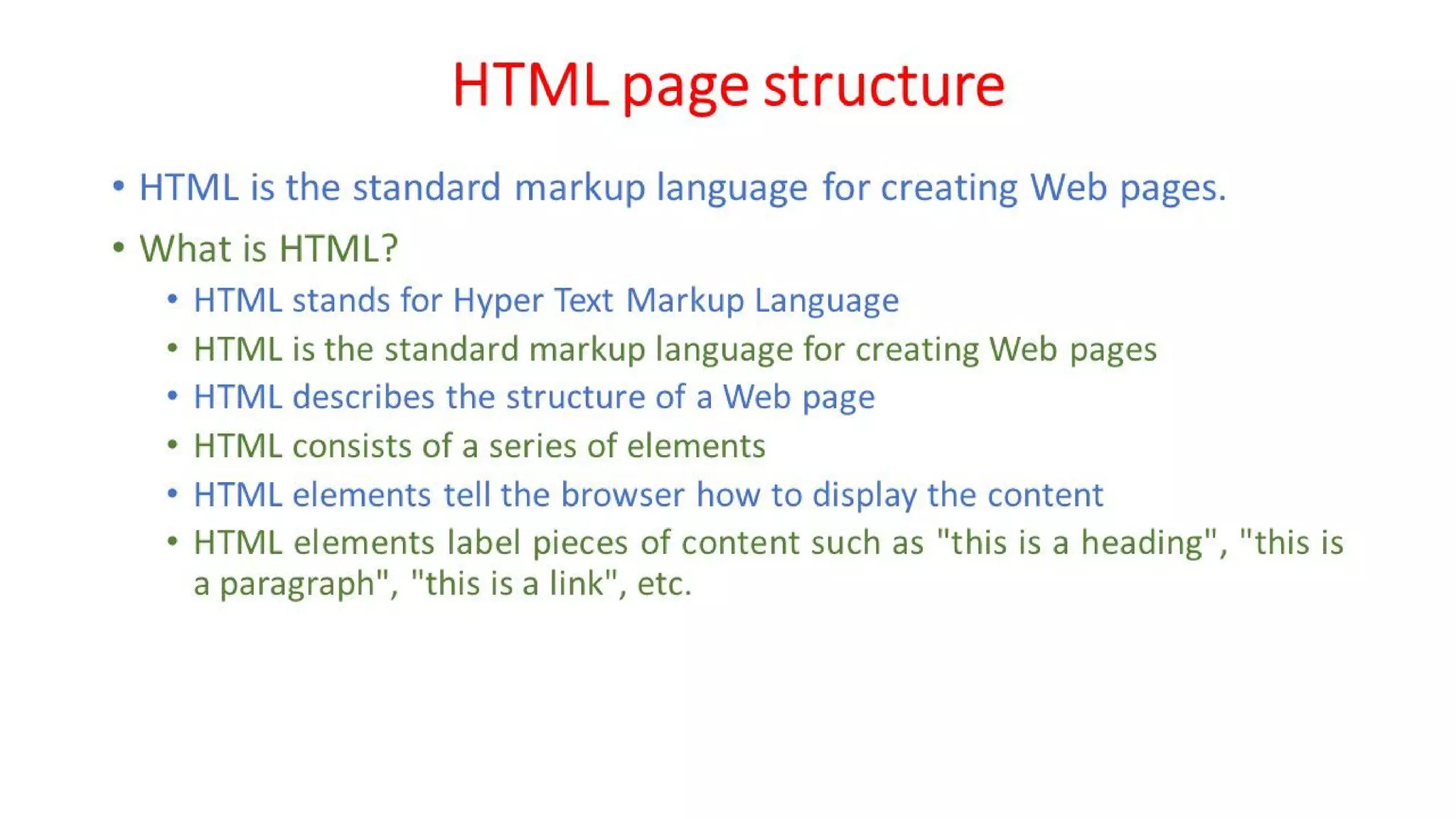 HTML page structure

• HTML is the standard markup language for creating Web pages.
• What is HTML?
  • HTML stands for Hyper Text Markup Language
  • HTML is the standard markup language for creating Web pages
  • HTML describes the structure of a Web page
  • HTML consists of a series of elements
  • HTML elements tell the browser how to display the content
  • HTML elements label pieces of content such as "this is a heading", "this is a paragraph", "this is a link", etc.